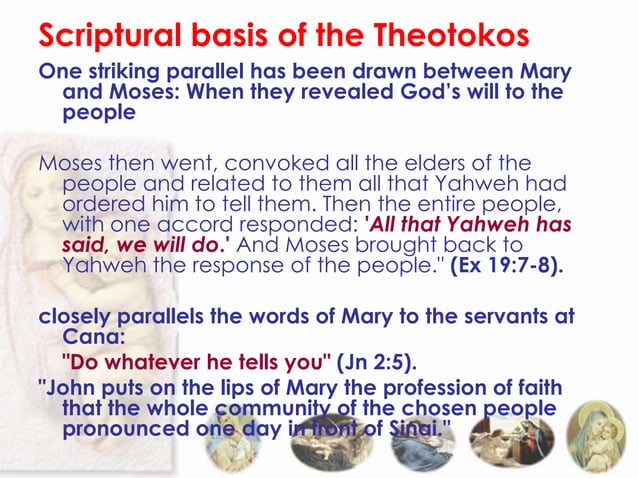 Scriptural basis of the Theotokos

One striking parallel has been drawn between Mary and Moses: When they revealed God's will to the people

Moses then went, convoked all the elders of the people and related to them all that Yahweh had ordered him to tell them. Then the entire people, with one accord responded: 'All that Yahweh has said, we will do.' And Moses brought back to Yahweh the response of the people." (Ex 19:7-8).

closely parallels the words of Mary to the servants at Cana:

"Do whatever he tells you" (Jn 2:5).

"John puts on the lips of Mary the profession of faith that the whole community of the chosen people pronounced one day in front of Sinai."